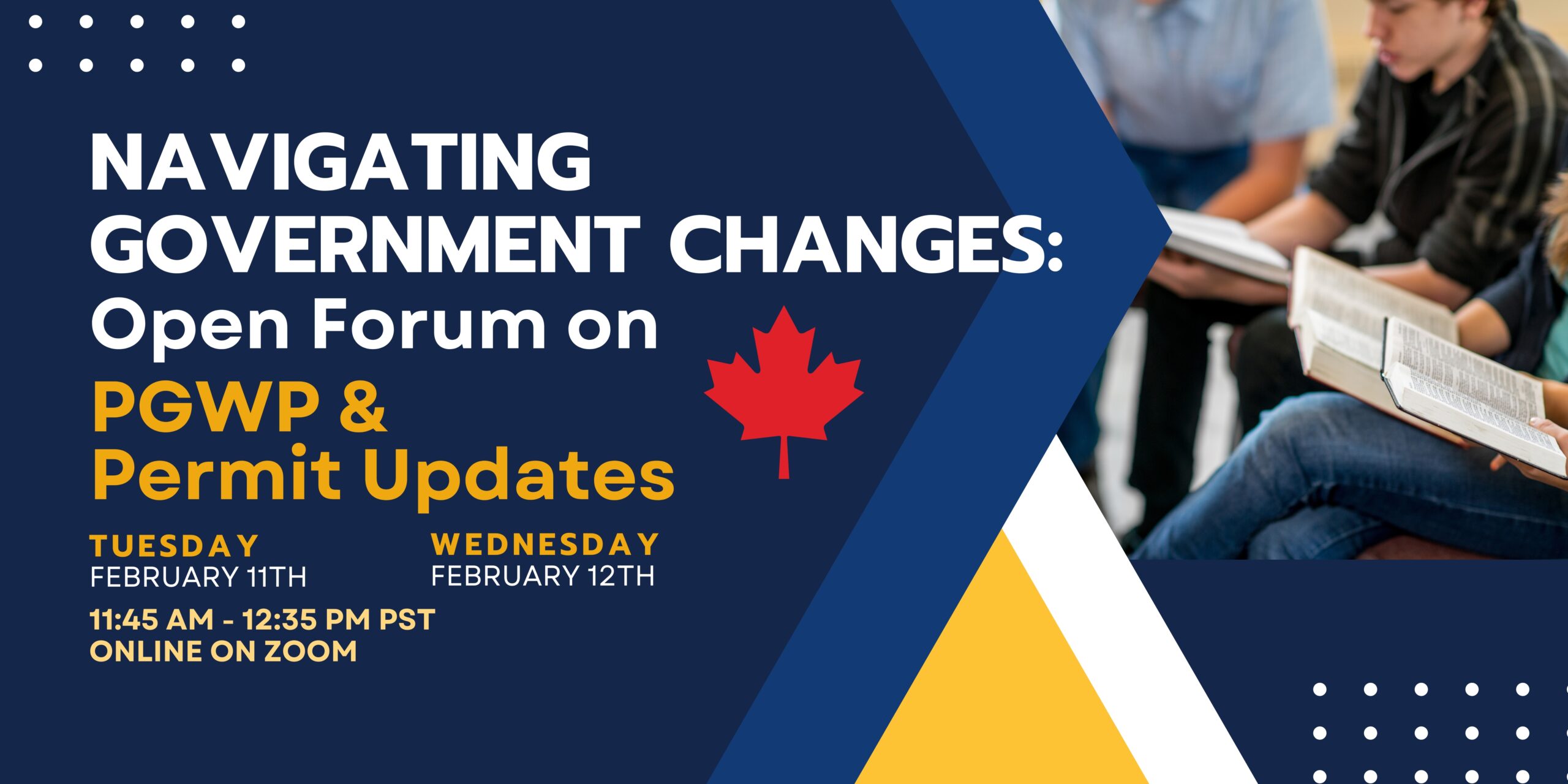 NAVIGATING GOVERNMENT CHANGES: Open Forum on PGWP & Permit Updates

TUESDAY
FEBRUARY 11TH

WEDNESDAY
FEBRUARY 12TH

11:45 AM - 12:35 PM PST
ONLINE ON ZOOM